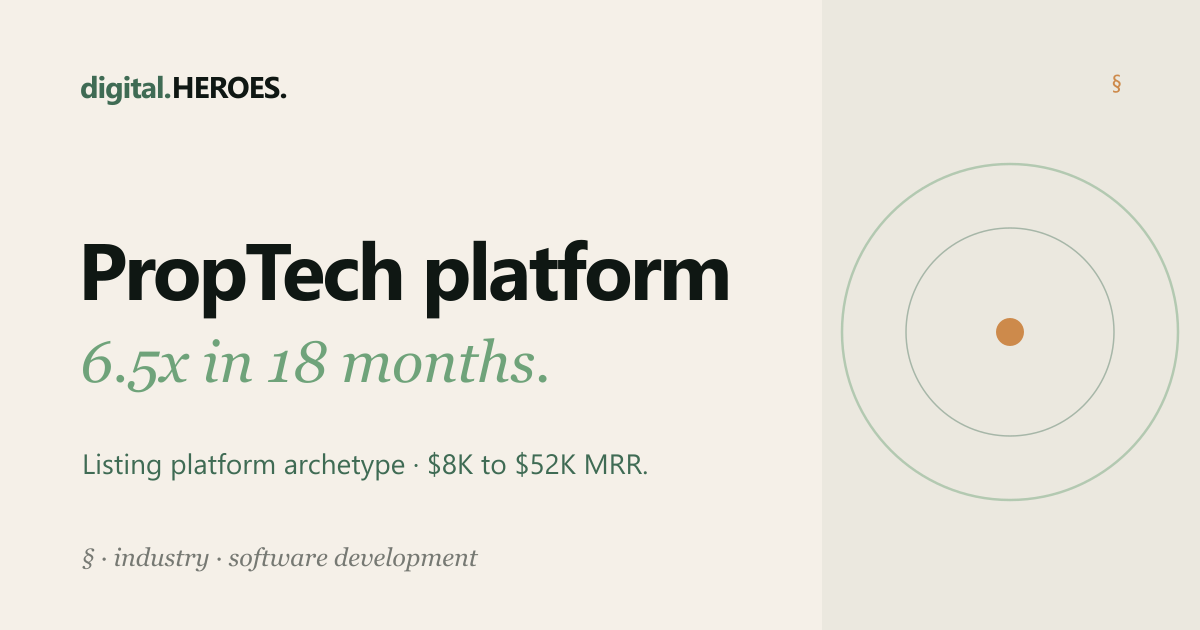 digital.HEROES.

§

PropTech platform

6.5x in 18 months.

Listing platform archetype · \$8K to \$52K MRR.

§ · industry · software development